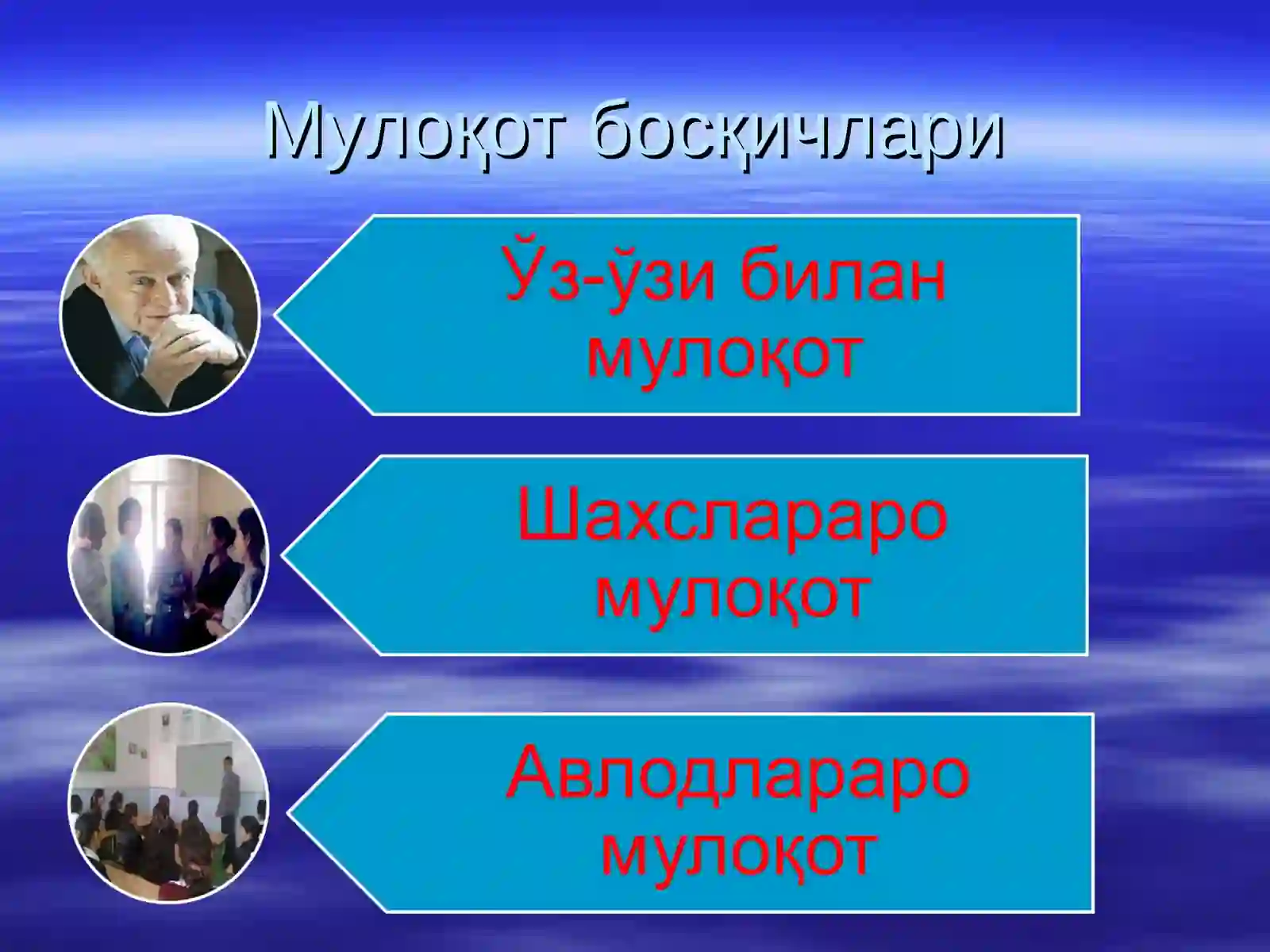 Мулоқот босқичлари

Ўз-ўзи билан мулоқот

Шахслараро мулоқот

Авлодлараро мулоқот